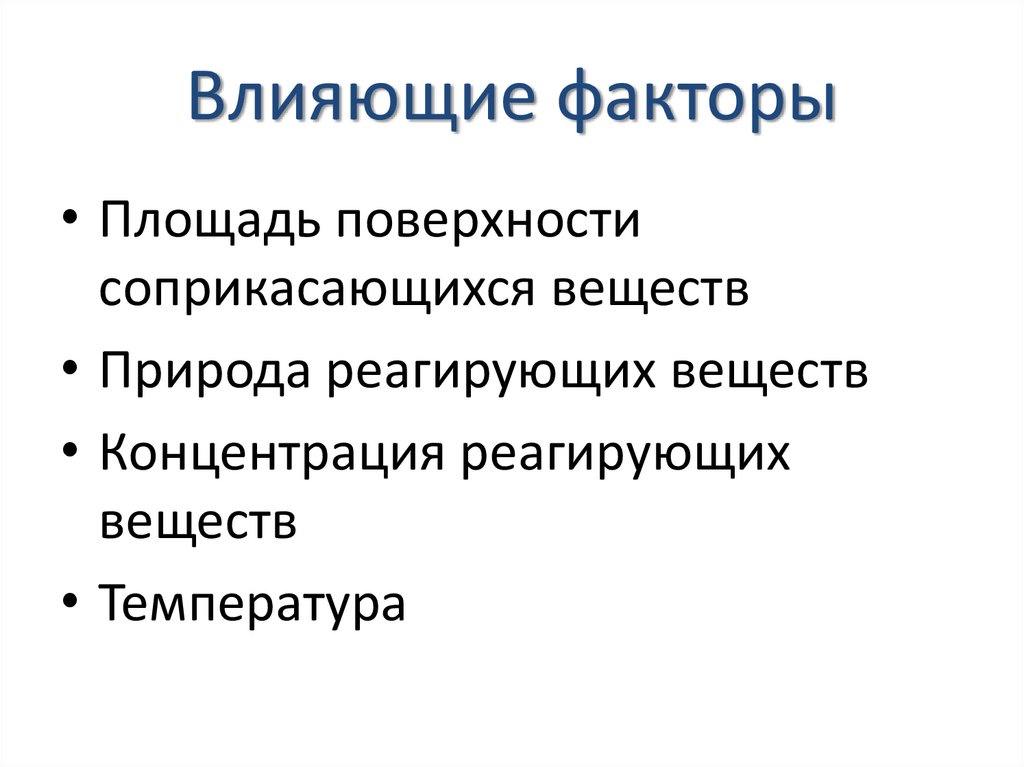 Влияющие факторы

• Площадь поверхности соприкасающихся веществ
• Природа реагирующих веществ
• Концентрация реагирующих веществ
• Температура